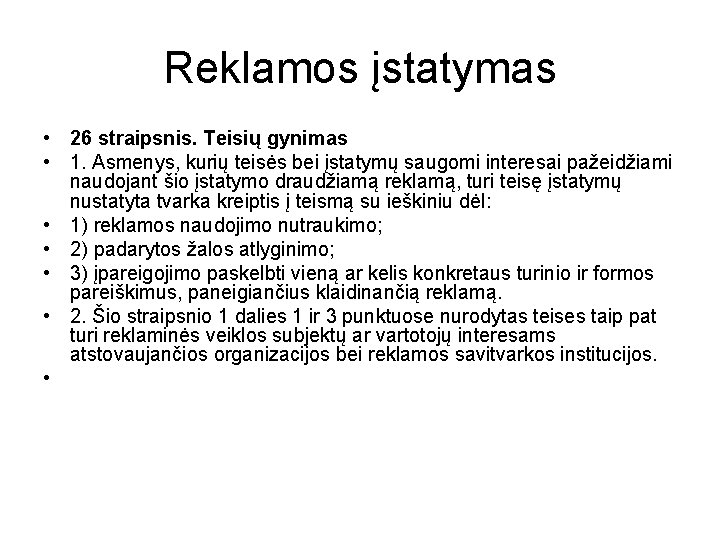 Reklamos įstatymas

• 26 straipsnis. Teisių gynimas
• 1. Asmenys, kurių teisės bei įstatymų saugomi interesai pažeidžiami naudojant šio įstatymo draudžiamą reklamą, turi teisę įstatymų nustatyta tvarka kreiptis į teismą su ieškiniu dėl:
• 1) reklamos naudojimo nutraukimo;
• 2) padarytos žalos atlyginimo;
• 3) įpareigojimo paskelbti vieną ar kelis konkretaus turinio ir formos pareiškimus, paneigiančius klaidinančią reklamą.
• 2. Šio straipsnio 1 dalies 1 ir 3 punktuose nurodytas teises taip pat turi reklaminės veiklos subjektų ar vartotojų interesams atstovaujančios organizacijos bei reklamos savitvarkos institucijos.
•